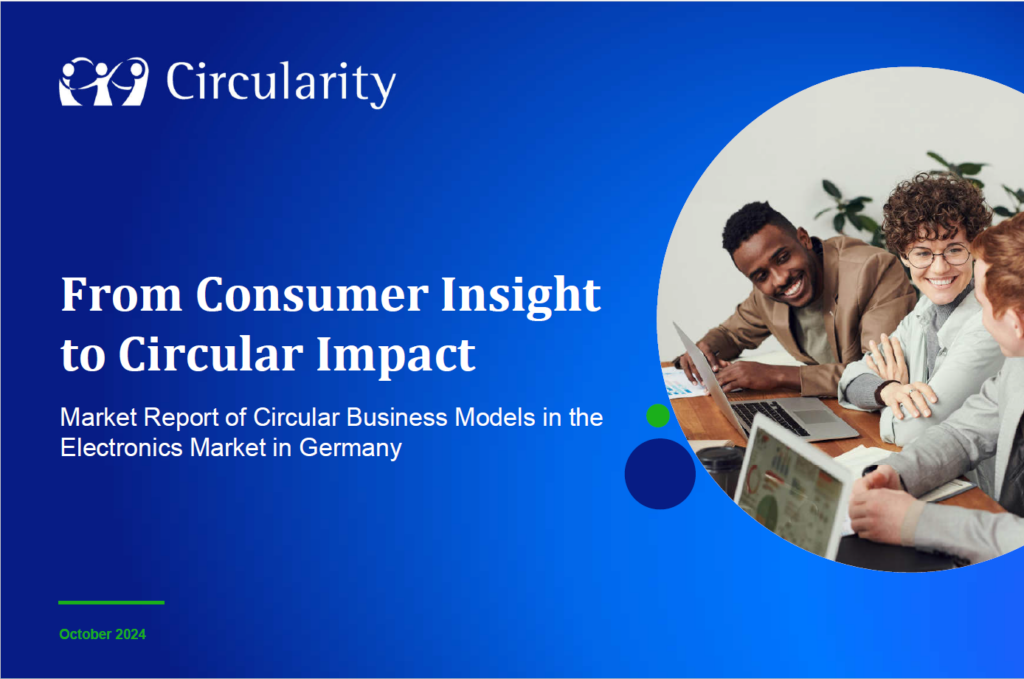 Circularity

From Consumer Insight to Circular Impact

Market Report of Circular Business Models in the Electronics Market in Germany

October 2024